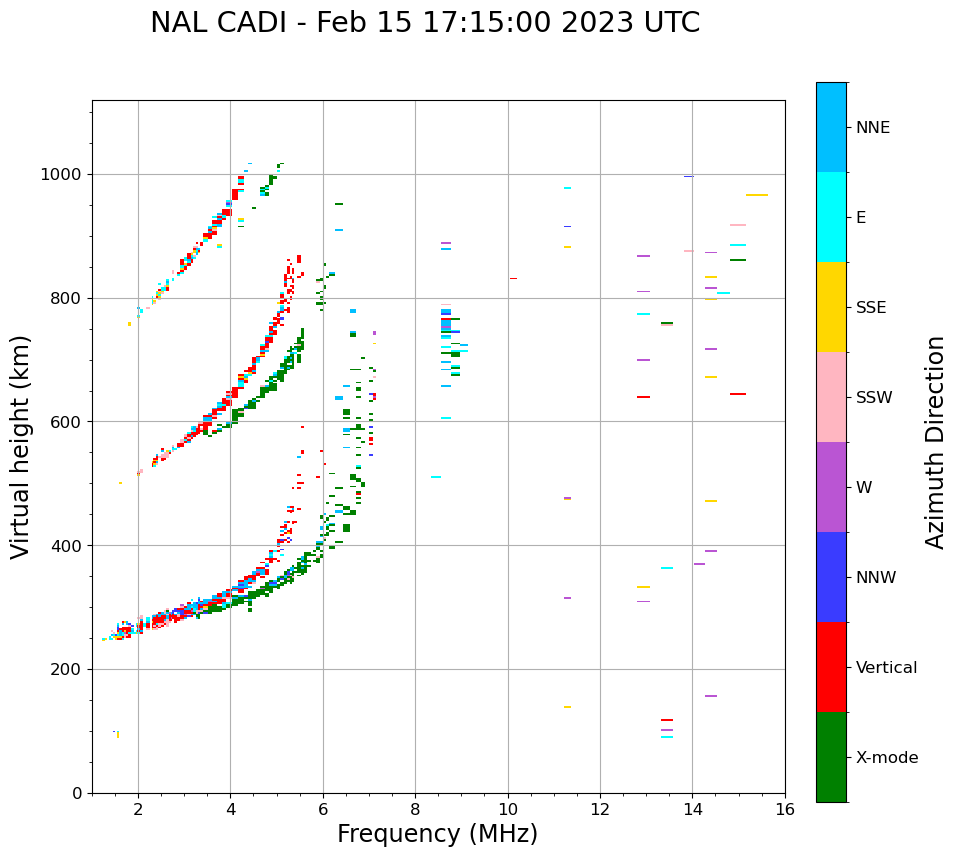 NAL CADI - Feb 15 17:15:00 2023 UTC

Virtual height (km)

1000
800
600
400
200
0

2
4
6
8
10
12
14
16

Frequency (MHz)

NNE
E
SSE
SSW
W
NNW
Vertical
X-mode

Azimuth Direction